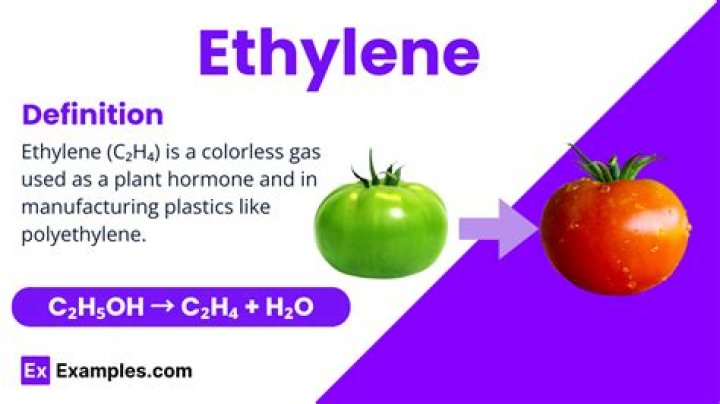 Ethylene

Definition

Ethylene ($C_2H_4$) is a colorless gas used as a plant hormone and in manufacturing plastics like polyethylene.

$C_2H_5OH \rightarrow C_2H_4 + H_2O$

Ex Examples.com